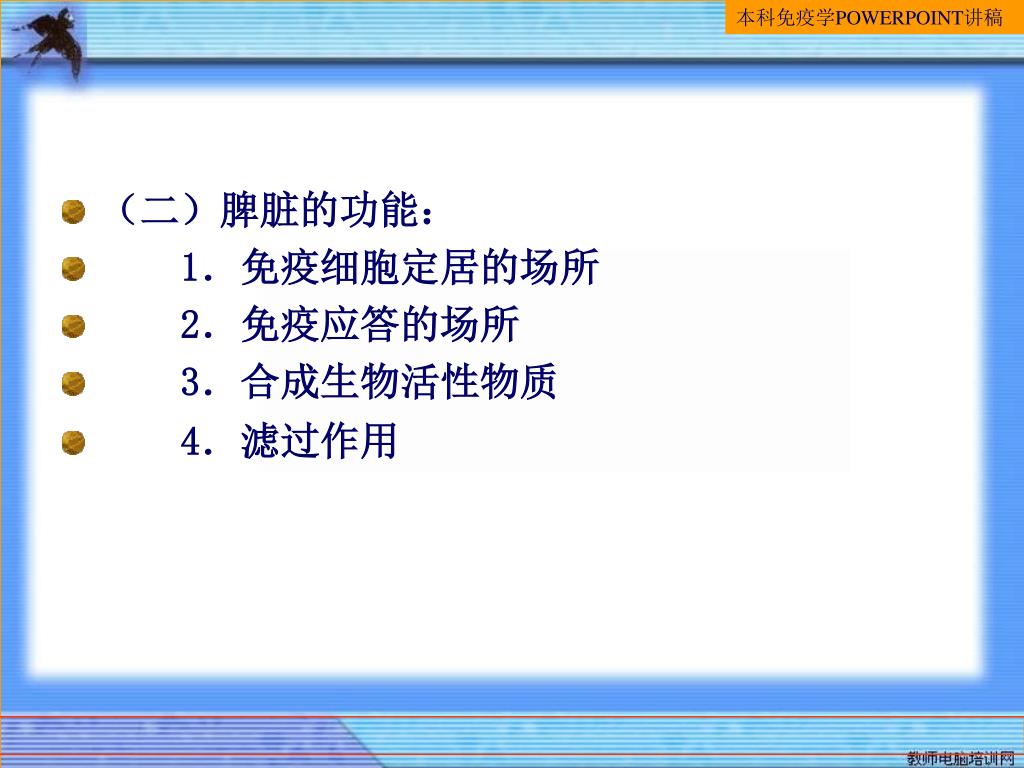 本科免疫学POWERPOINT讲稿

（二）脾脏的功能：

1．免疫细胞定居的场所

2．免疫应答的场所

3．合成生物活性物质

4．滤过作用

教师电脑培训网